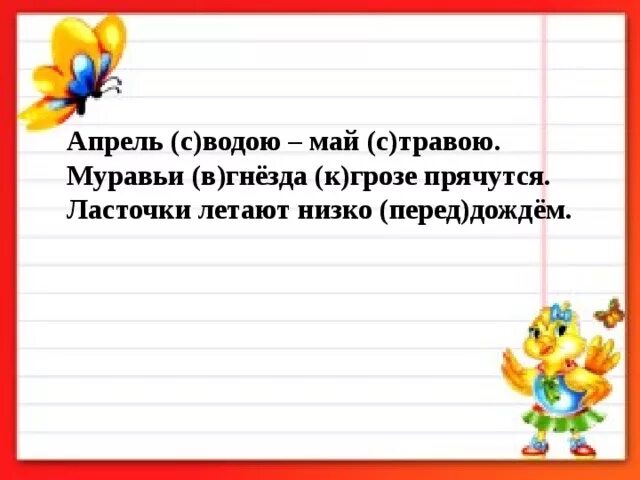 Апрель (с)водою – май (с)травою.
Муравьи (в)гнёзда (к)грозе прячутся.
Ласточки летают низко (перед)дождём.